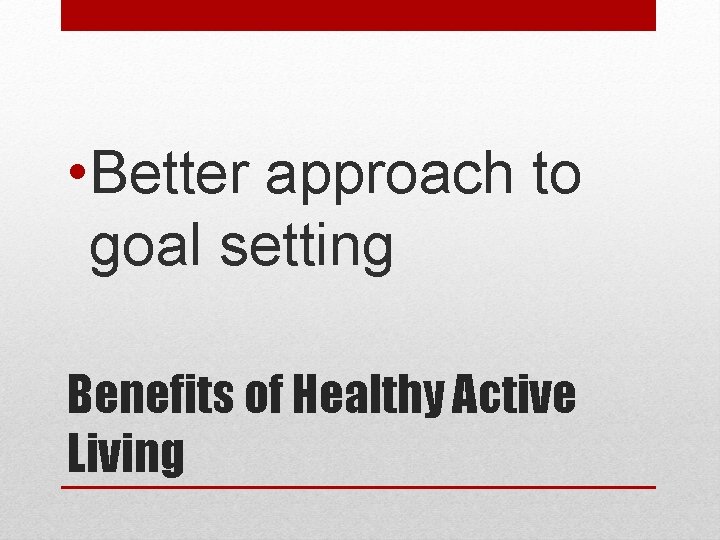 • Better approach to goal setting

Benefits of Healthy Active Living